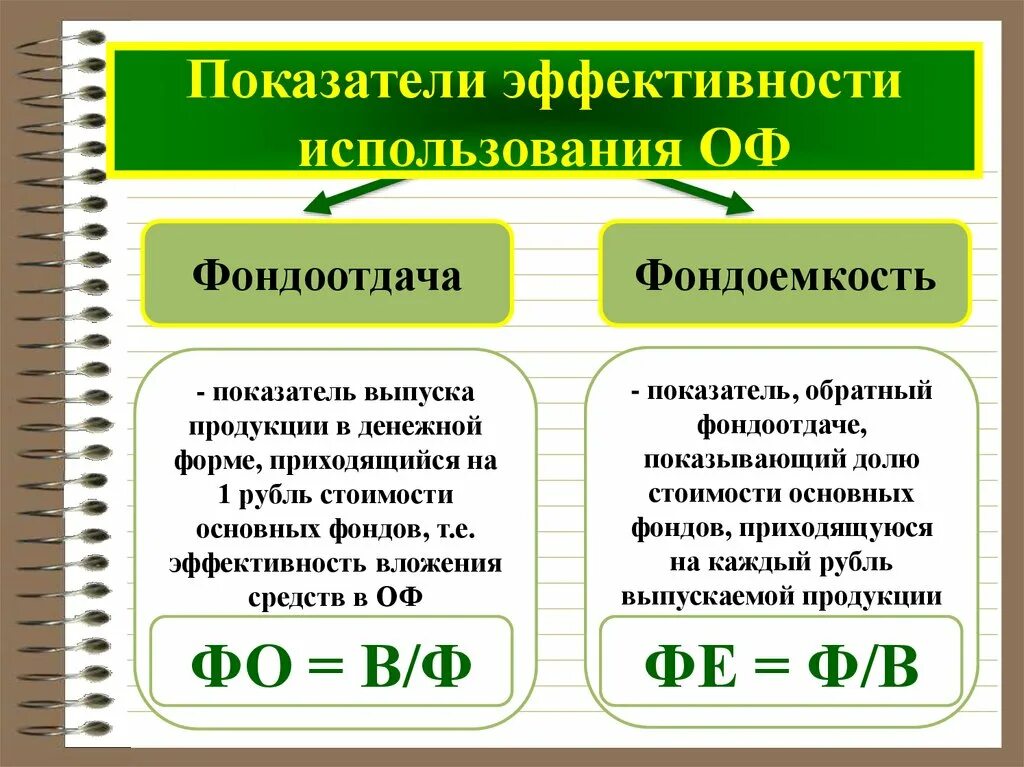 Показатели эффективности использования ОФ

Фондоотдача

- показатель выпуска продукции в денежной форме, приходящийся на 1 рубль стоимости основных фондов, т.е. эффективность вложения средств в ОФ

ФО = В/Ф

Фондоемкость

- показатель, обратный фондоотдаче, показывающий долю стоимости основных фондов, приходящуюся на каждый рубль выпускаемой продукции

ФЕ = Ф/В